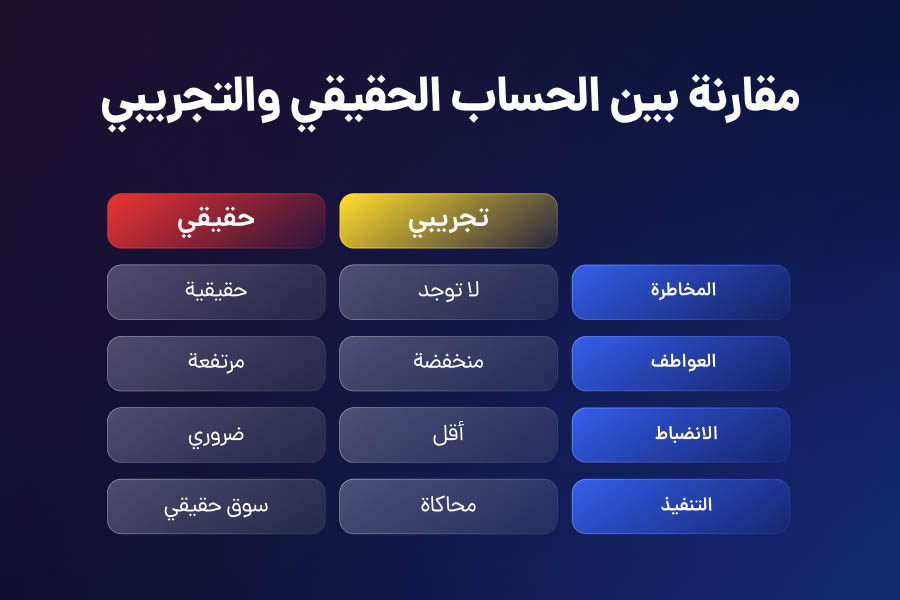 مقارنة بين الحساب الحقيقي والتجريبي

| | تجريبي | حقيقي |
|---|---|---|
| المخاطرة | لا توجد | حقيقية |
| العواطف | منخفضة | مرتفعة |
| الانضباط | أقل | ضروري |
| التنفيذ | محاكاة | سوق حقيقي |